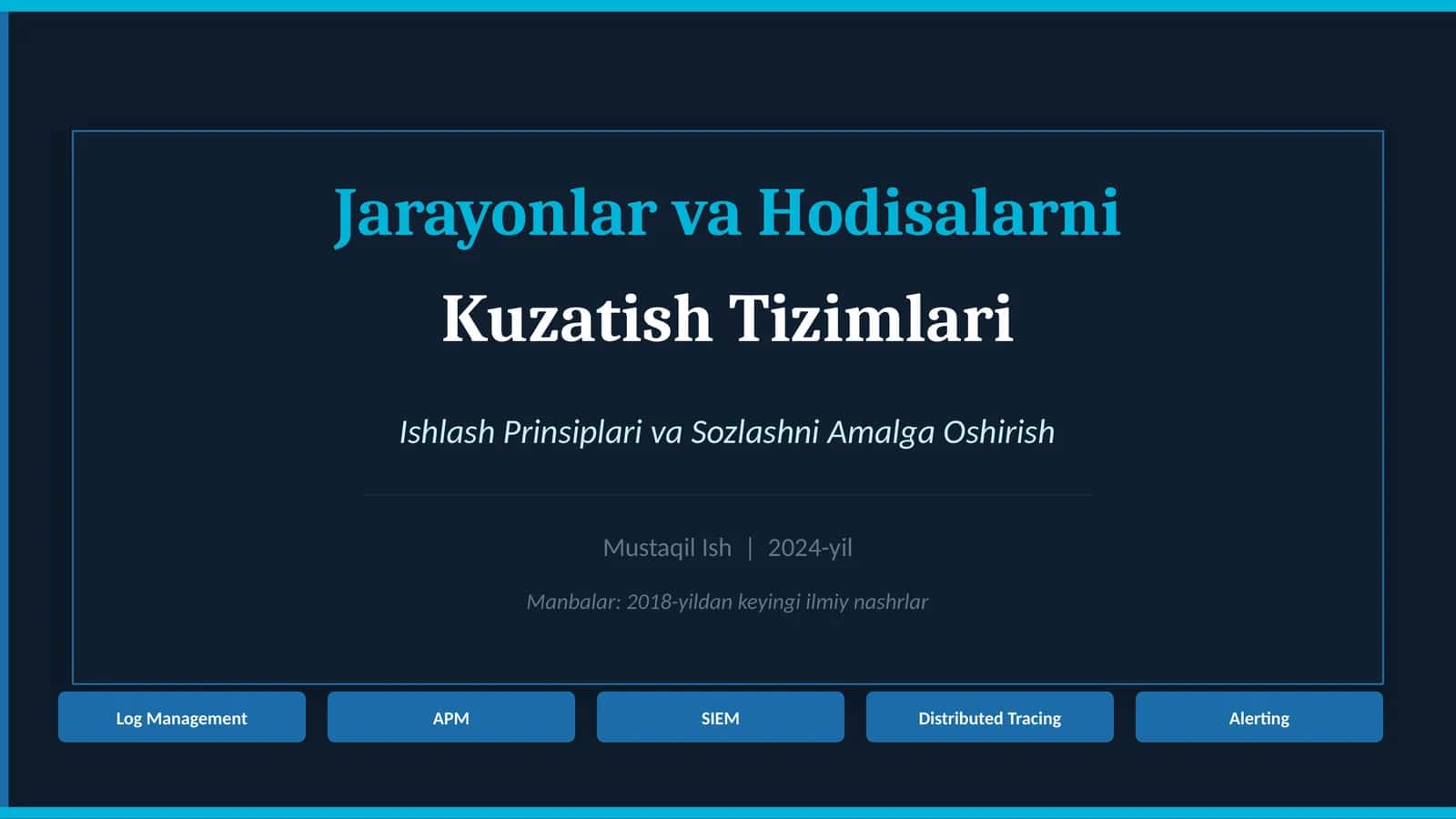 Jarayonlar va Hodisalarni

Kuzatish Tizimlari

Ishlash Prinsiplari va Sozlashni Amalga Oshirish

Mustaqil Ish | 2024-yil

Manbalar: 2018-yildan keyingi ilmiy nashrlar

Log Management

APM

SIEM

Distributed Tracing

Alerting